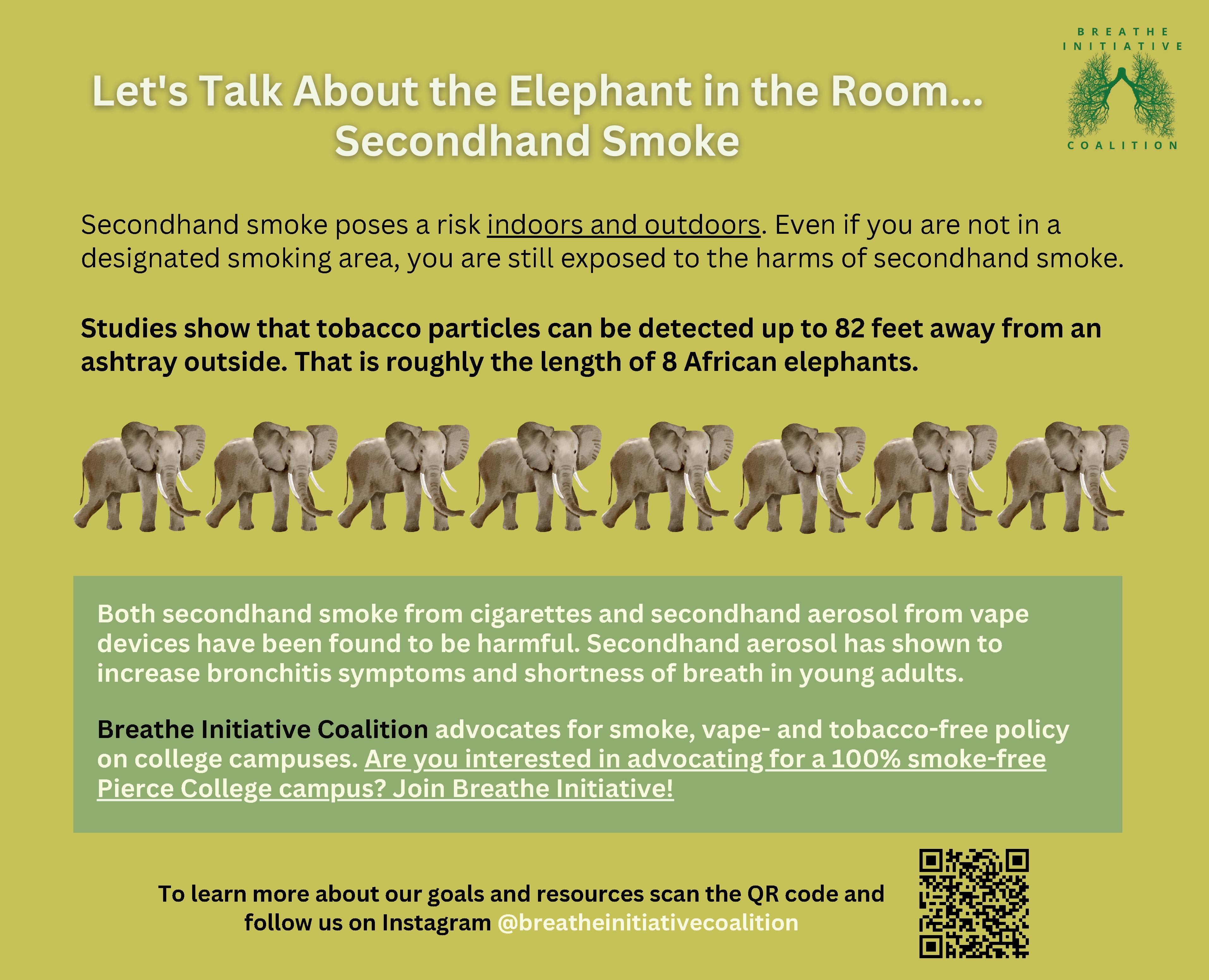 BREATHE INITIATIVE COALITION

Let's Talk About the Elephant in the Room... Secondhand Smoke

Secondhand smoke poses a risk indoors and outdoors. Even if you are not in a designated smoking area, you are still exposed to the harms of secondhand smoke.

Studies show that tobacco particles can be detected up to 82 feet away from an ashtray outside. That is roughly the length of 8 African elephants.

Both secondhand smoke from cigarettes and secondhand aerosol from vape devices have been found to be harmful. Secondhand aerosol has shown to increase bronchitis symptoms and shortness of breath in young adults.

Breathe Initiative Coalition advocates for smoke, vape- and tobacco-free policy on college campuses. Are you interested in advocating for a 100% smoke-free Pierce College campus? Join Breathe Initiative!

To learn more about our goals and resources scan the QR code and follow us on Instagram @breatheinitiativecoalition